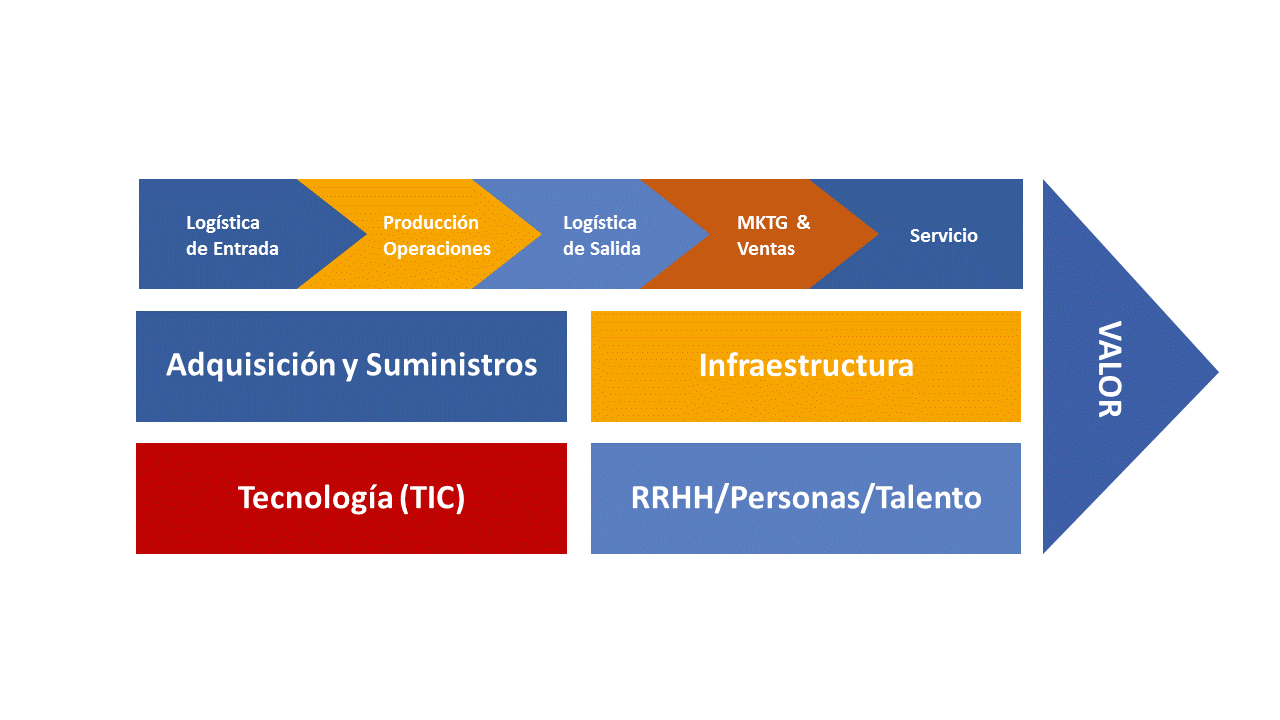 Logística de Entrada

Producción Operaciones

Logística de Salida

MKTG & Ventas

Servicio

Adquisición y Suministros

Infraestructura

Tecnología (TIC)

RRHH/Personas/Talento

VALOR